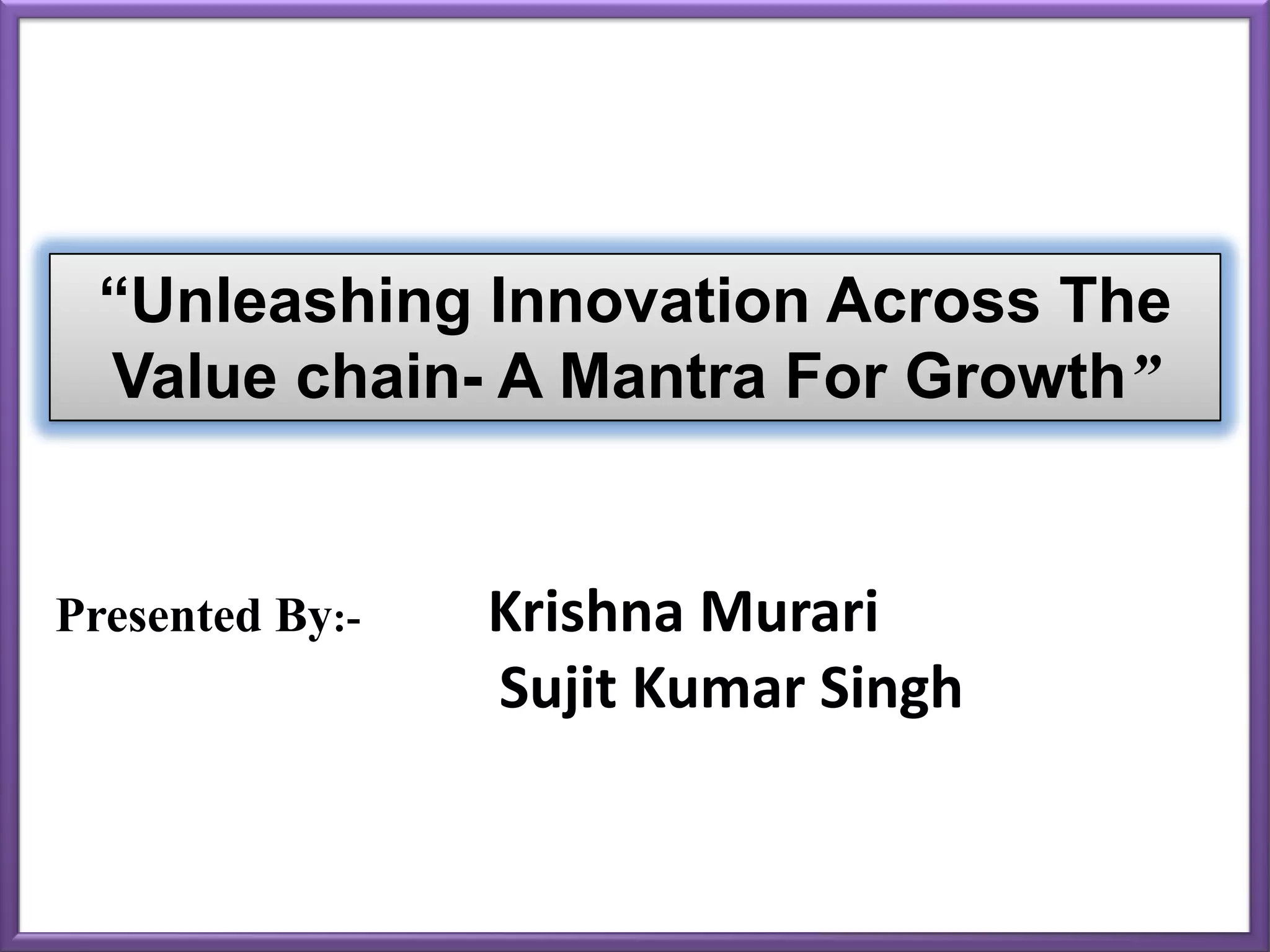 “Unleashing Innovation Across The Value chain- A Mantra For Growth”

Presented By:- Krishna Murari
Sujit Kumar Singh